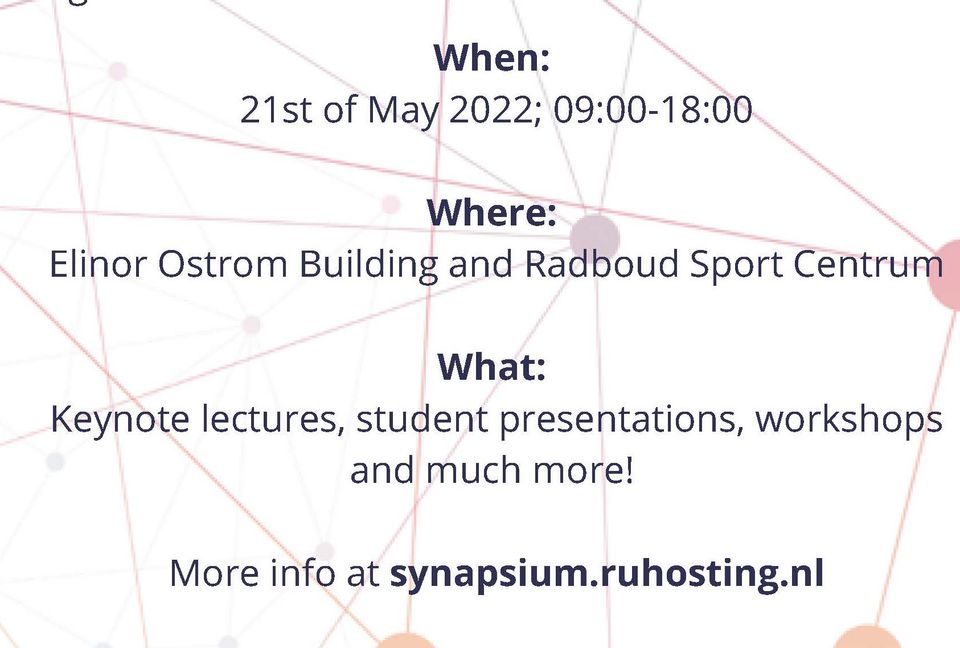 When:
21st of May 2022; 09:00-18:00

Where:
Elinor Ostrom Building and Radboud Sport Centrum

What:
Keynote lectures, student presentations, workshops and much more!

More info at synapsium.ruhosting.nl